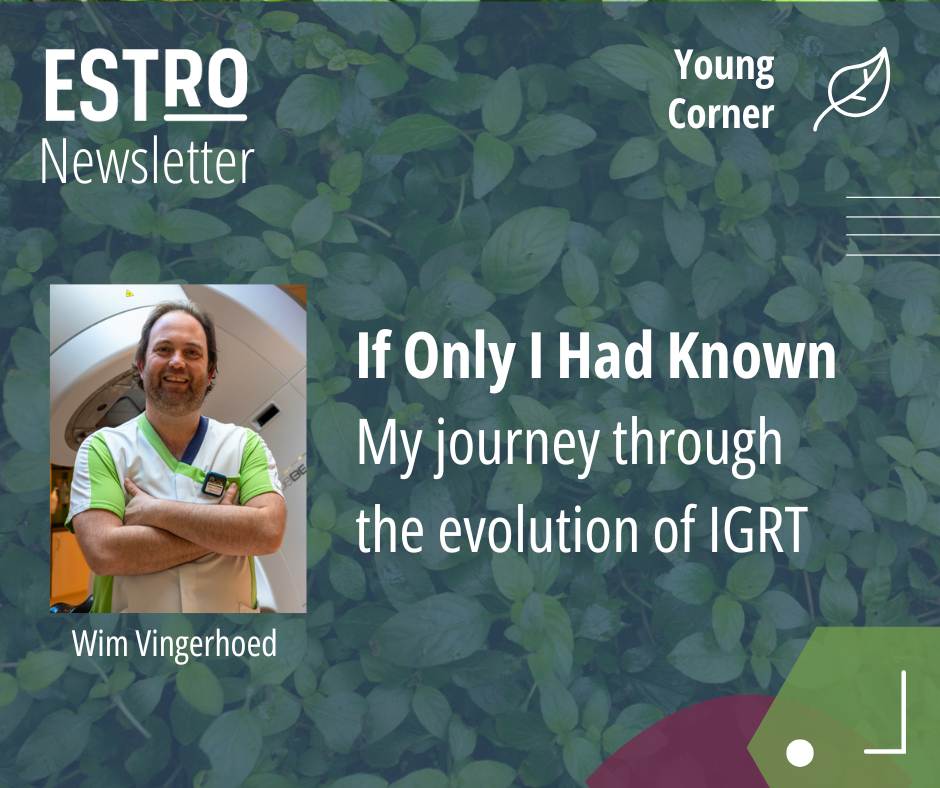 ESTRO
Newsletter

Young Corner

If Only I Had Known
My journey through the evolution of IGRT

Wim Vingerhoed